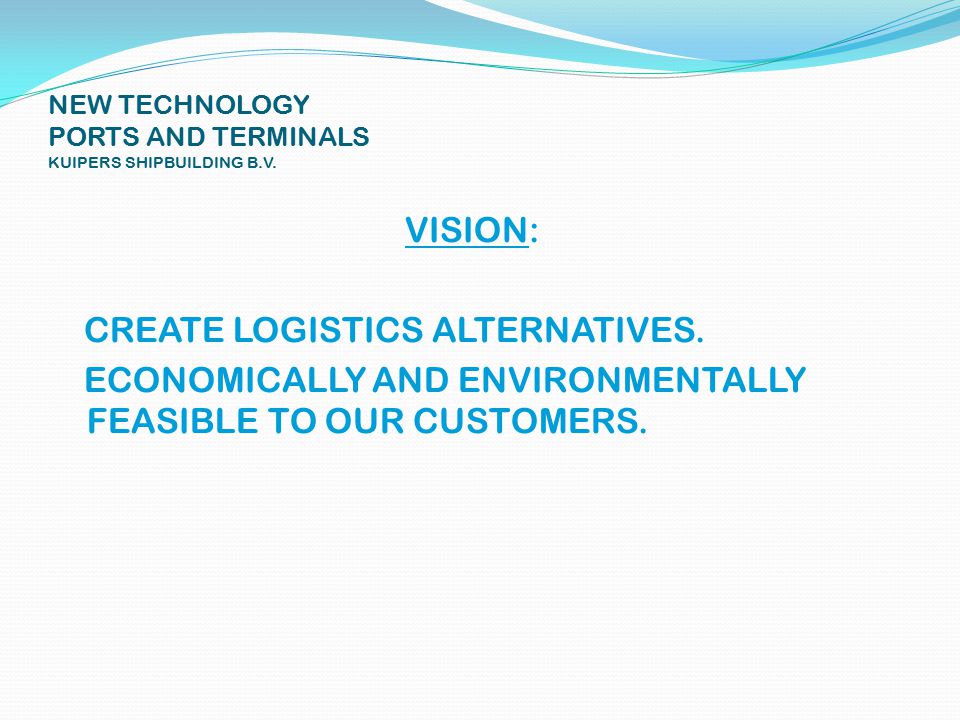 NEW TECHNOLOGY
PORTS AND TERMINALS
KUIPERS SHIPBUILDING B.V.

VISION:

CREATE LOGISTICS ALTERNATIVES.

ECONOMICALLY AND ENVIRONMENTALLY FEASIBLE TO OUR CUSTOMERS.